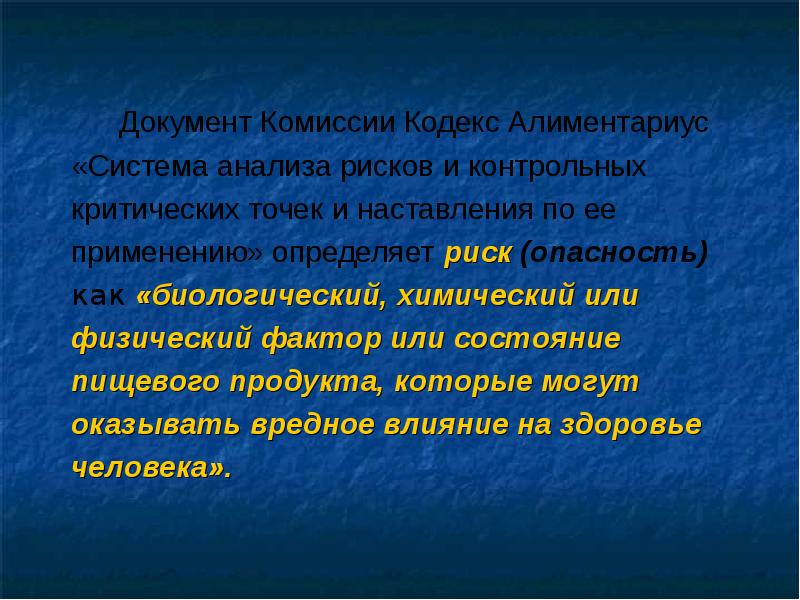 Документ Комиссии Кодекс Алиментариус «Система анализа рисков и контрольных критических точек и наставления по ее применению» определяет риск (опасность) как «биологический, химический или физический фактор или состояние пищевого продукта, которые могут оказывать вредное влияние на здоровье человека».